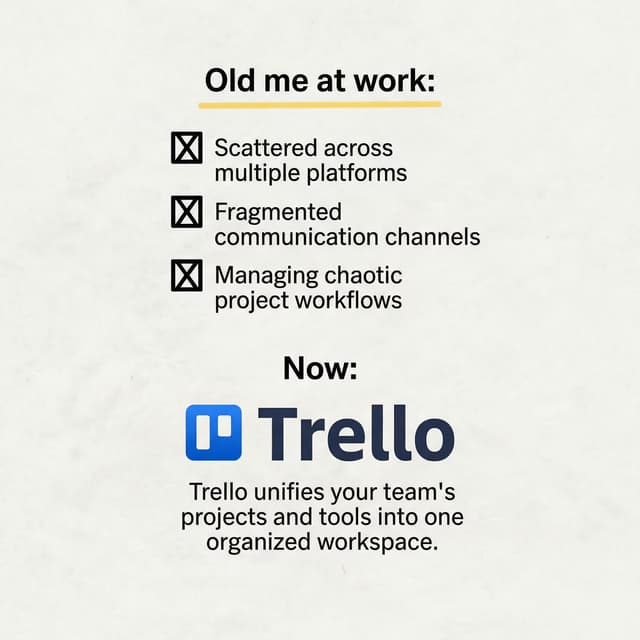 Old me at work:

☒ Scattered across multiple platforms

☒ Fragmented communication channels

☒ Managing chaotic project workflows

Now:

Trello

Trello unifies your team's projects and tools into one organized workspace.